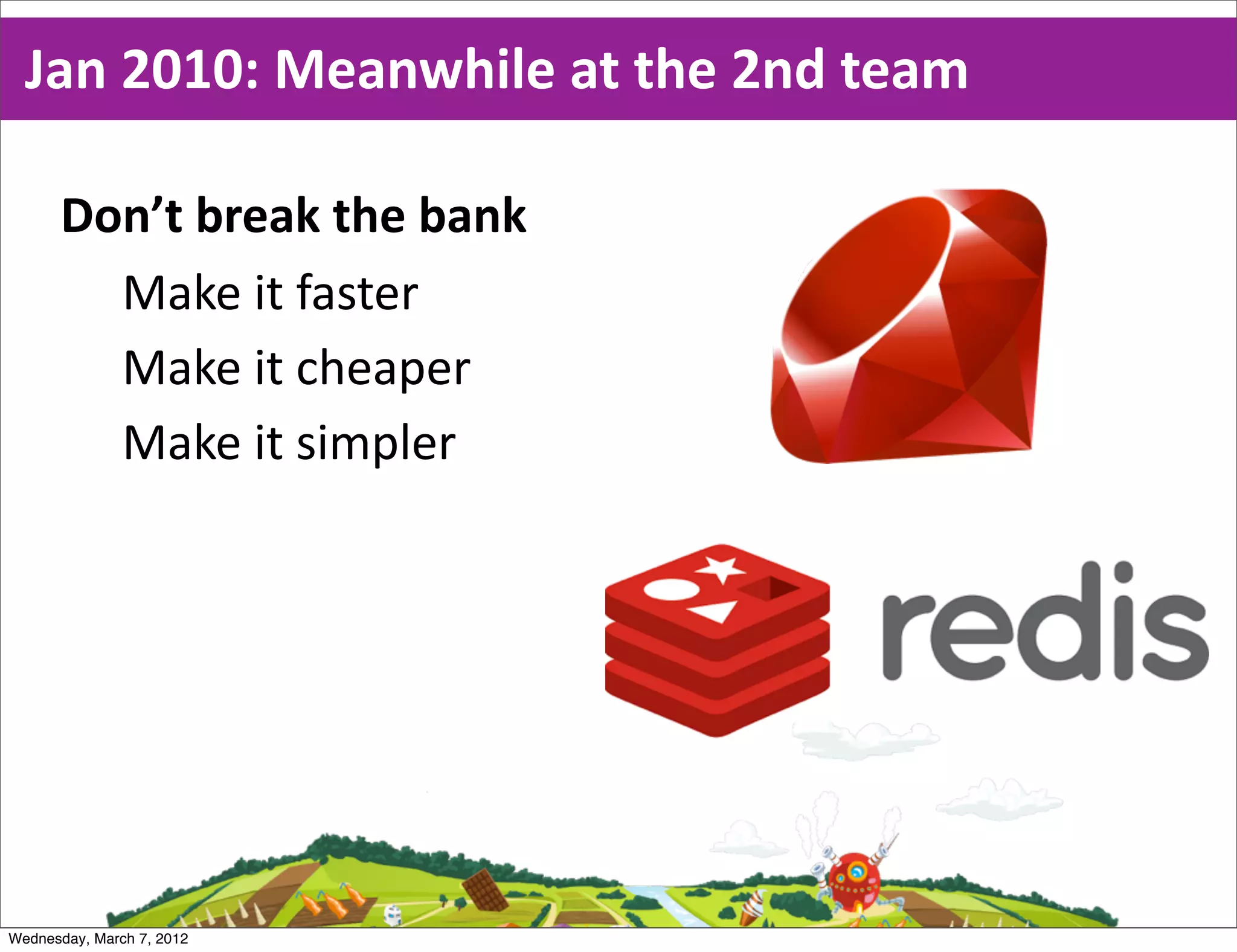 Jan 2010: Meanwhile at the 2nd team

Don’t break the bank

Make it faster

Make it cheaper

Make it simpler

redis

Wednesday, March 7, 2012